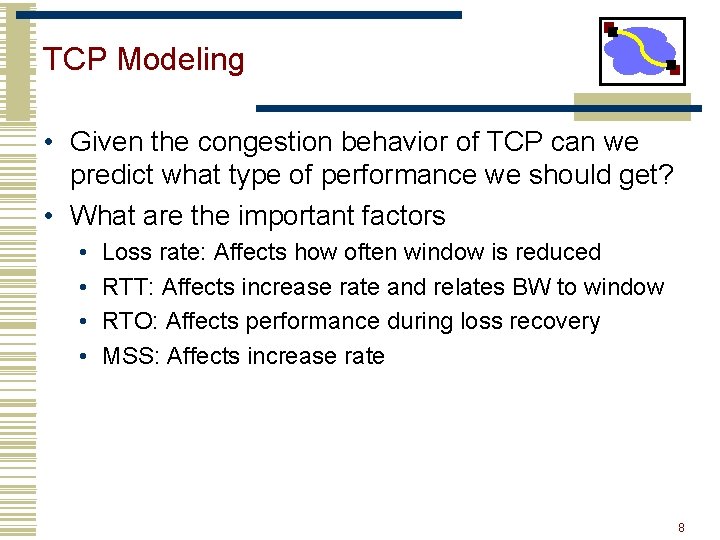 TCP Modeling

• Given the congestion behavior of TCP can we predict what type of performance we should get?
• What are the important factors
  • Loss rate: Affects how often window is reduced
  • RTT: Affects increase rate and relates BW to window
  • RTO: Affects performance during loss recovery
  • MSS: Affects increase rate

8